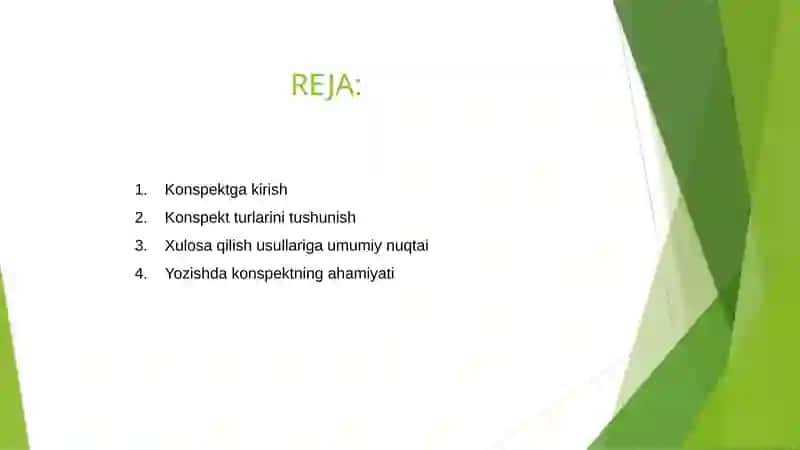 REJA:

1. Konspektga kirish
2. Konspekt turlarini tushunish
3. Xulosa qilish usullariga umumiy nuqtai
4. Yozishda konspektning ahamiyati